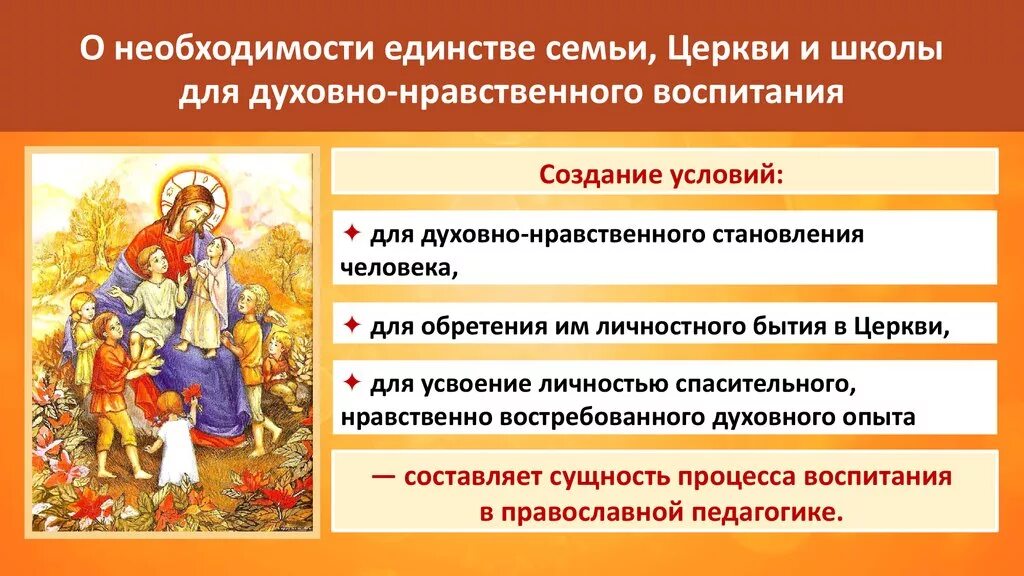 О необходимости единстве семьи, Церкви и школы для духовно-нравственного воспитания

Создание условий:

✦ для духовно-нравственного становления человека,

✦ для обретения им личностного бытия в Церкви,

✦ для усвоение личностью спасительного, нравственно востребованного духовного опыта

— составляет сущность процесса воспитания в православной педагогике.